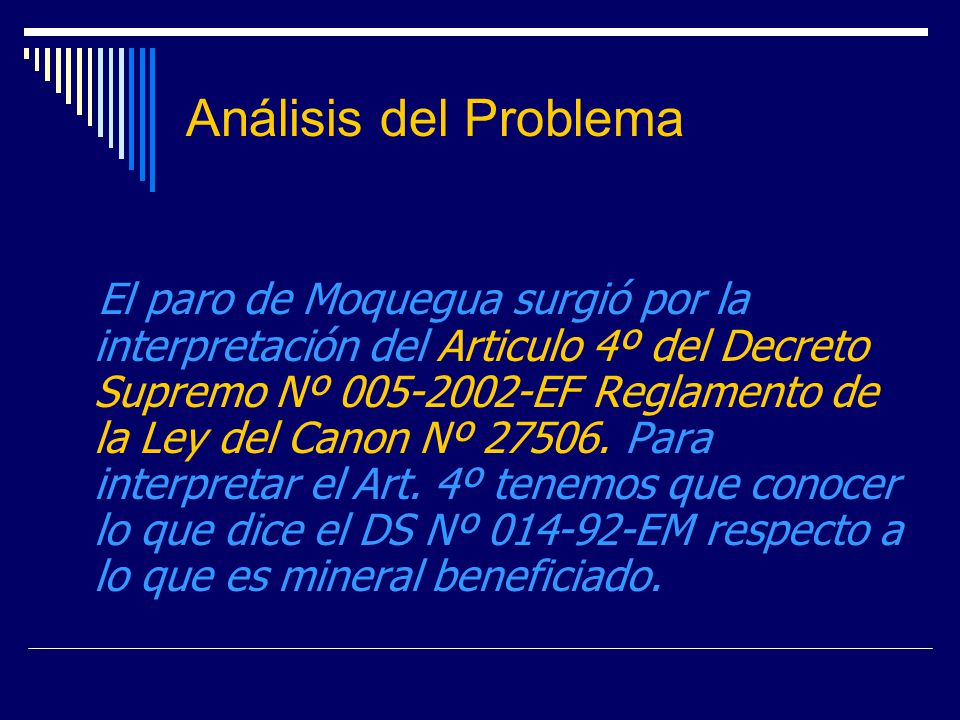 Análisis del Problema

El paro de Moquegua surgió por la interpretación del Articulo 4º del Decreto Supremo Nº 005-2002-EF Reglamento de la Ley del Canon Nº 27506. Para interpretar el Art. 4º tenemos que conocer lo que dice el DS Nº 014-92-EM respecto a lo que es mineral beneficiado.